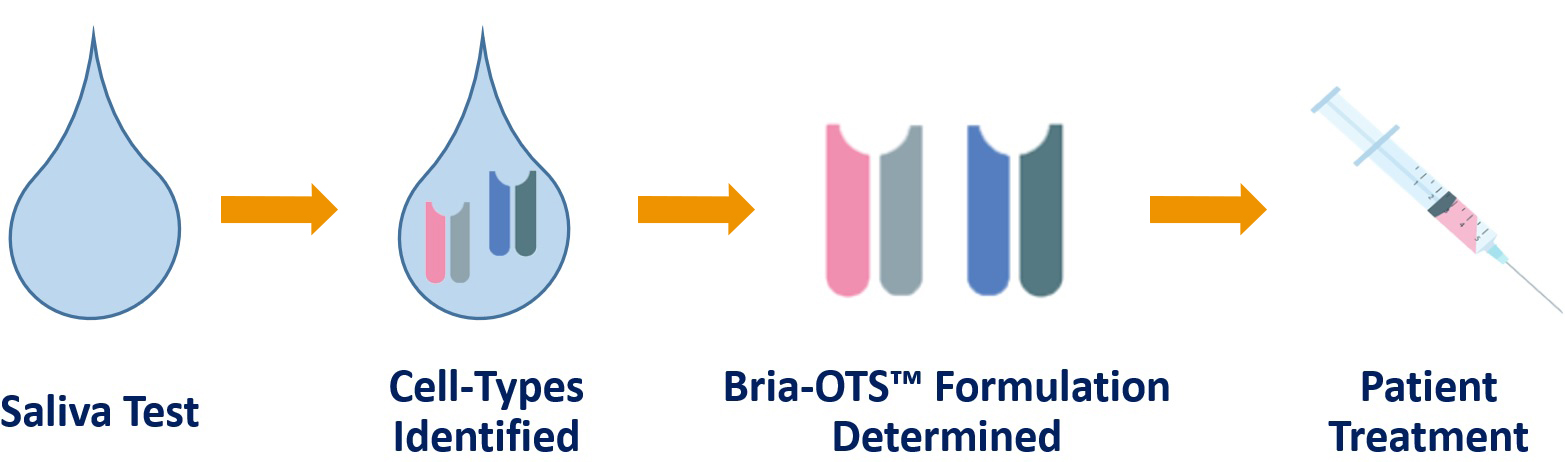 Saliva Test

Cell-Types Identified

Bria-OTS™ Formulation Determined

Patient Treatment